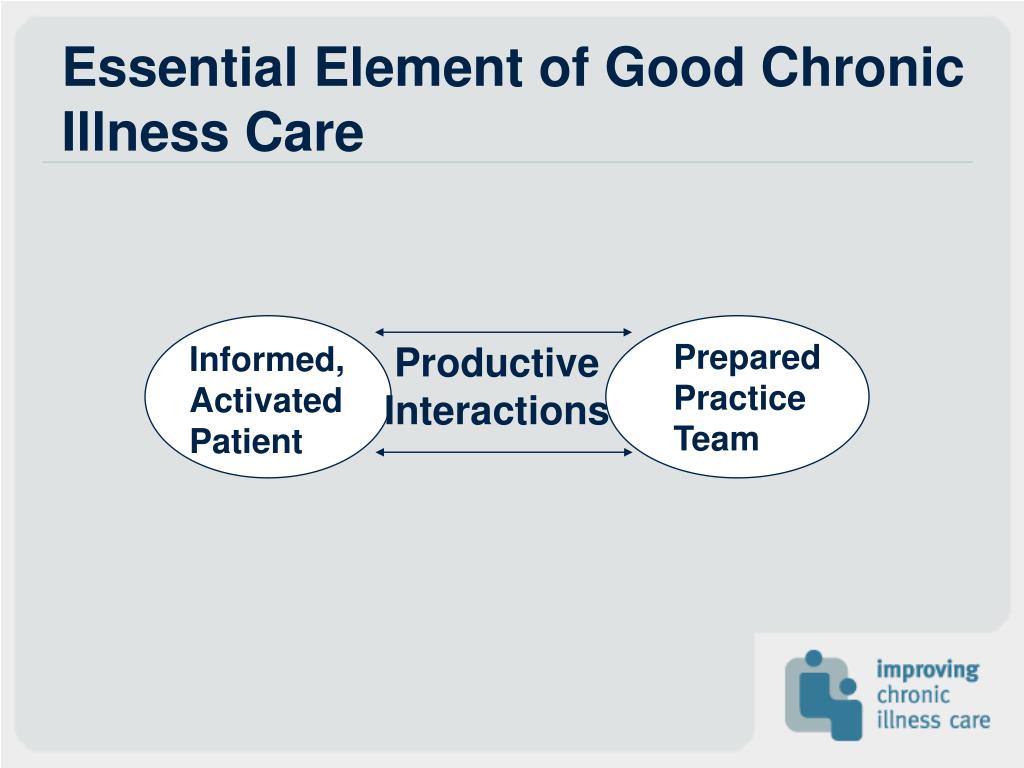 Essential Element of Good Chronic Illness Care

Informed, Activated Patient

Productive Interactions

Prepared Practice Team

improving chronic illness care